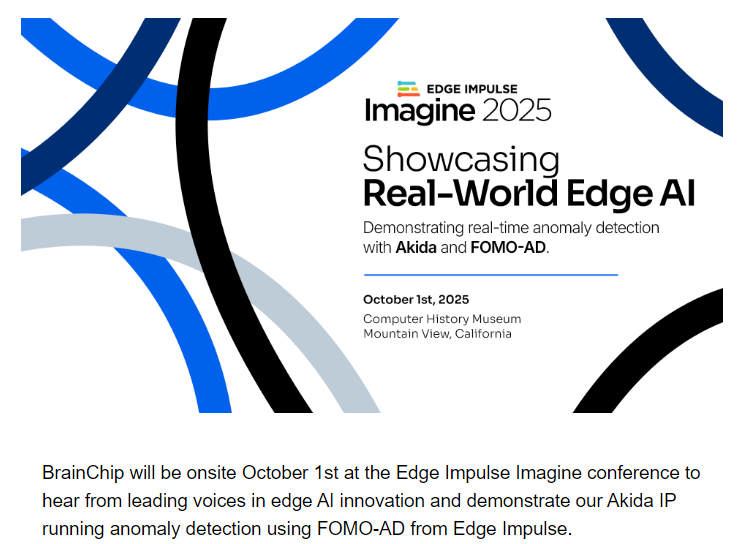 EDGE IMPULSE
Imagine 2025

Showcasing
Real-World Edge AI

Demonstrating real-time anomaly detection with Akida and FOMO-AD.

October 1st, 2025
Computer History Museum
Mountain View, California

BrainChip will be onsite October 1st at the Edge Impulse Imagine conference to hear from leading voices in edge AI innovation and demonstrate our Akida IP running anomaly detection using FOMO-AD from Edge Impulse.